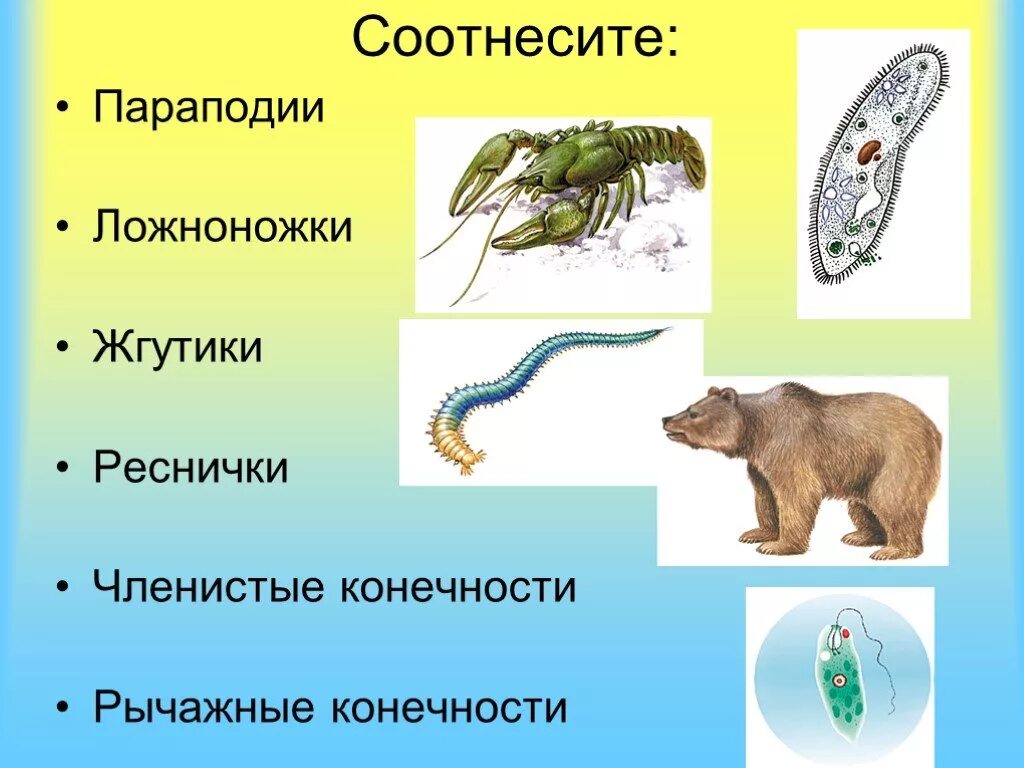 Соотнесите:

• Параподии

• Ложноножки

• Жгутики

• Реснички

• Членистые конечности

• Рычажные конечности